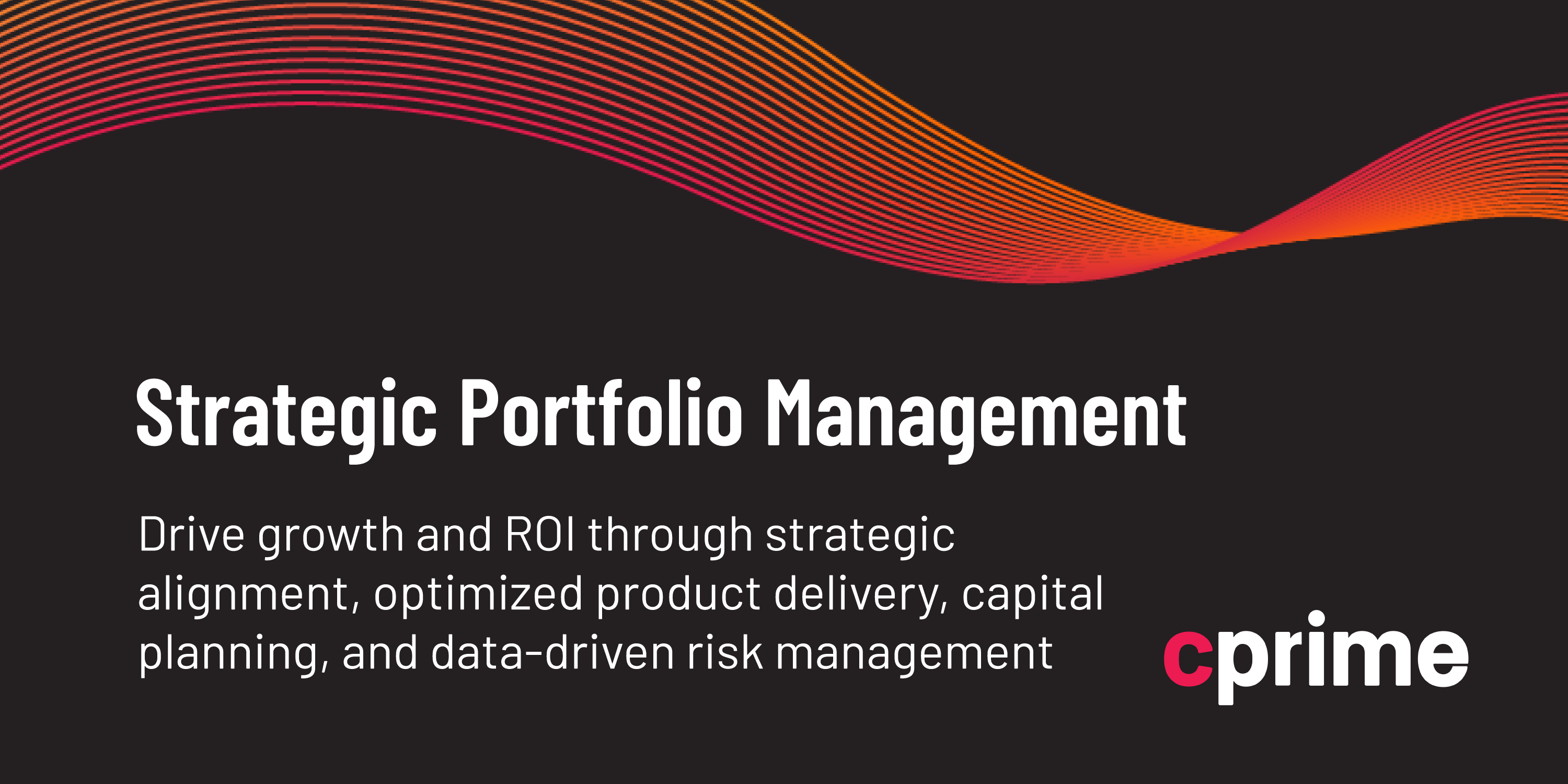 Strategic Portfolio Management

Drive growth and ROI through strategic alignment, optimized product delivery, capital planning, and data-driven risk management

cprime